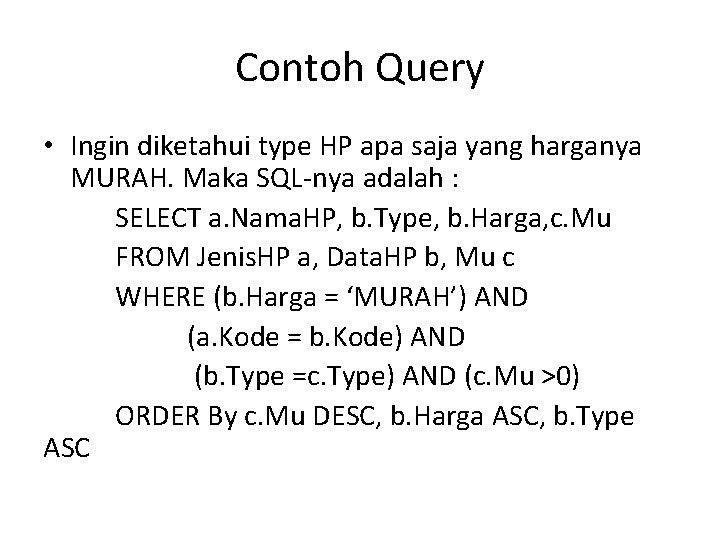 Contoh Query

• Ingin diketahui type HP apa saja yang harganya MURAH. Maka SQL-nya adalah :

SELECT a.NamaHP, b.Type, b.Harga,c.Mu
FROM JenisHP a, DataHP b, Mu c
WHERE (b.Harga = ‘MURAH’) AND
(a.Kode = b.Kode) AND
(b.Type =c.Type) AND (c.Mu >0)
ORDER By c.Mu DESC, b.Harga ASC, b.Type ASC